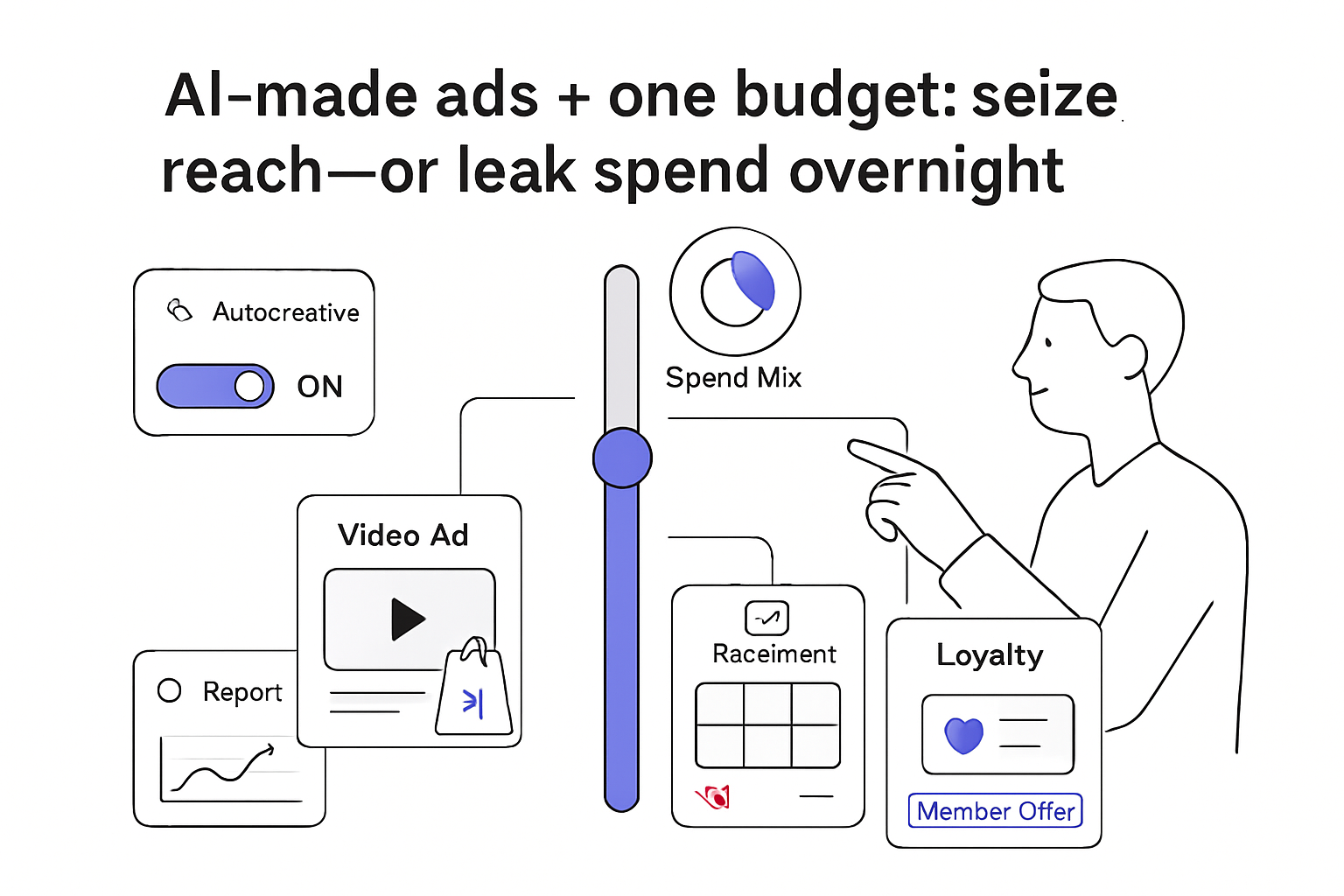 AI-made ads + one budget: seize reach—or leak spend overnight

Autocreative

ON

Spend Mix

Video Ad

Report

Raceiment

Loyalty

Member Offer